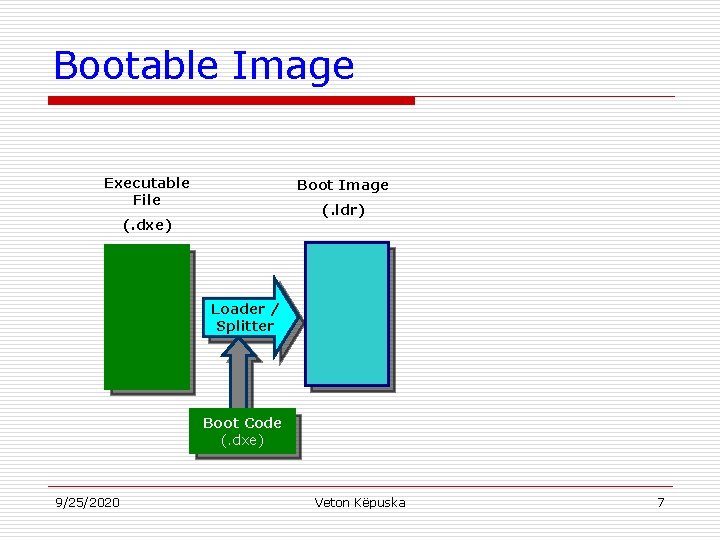 Bootable Image

Executable File
(.dxe)

Boot Image
(.ldr)

Loader / Splitter

Boot Code
(.dxe)

9/25/2020

Veton Këpuska

7